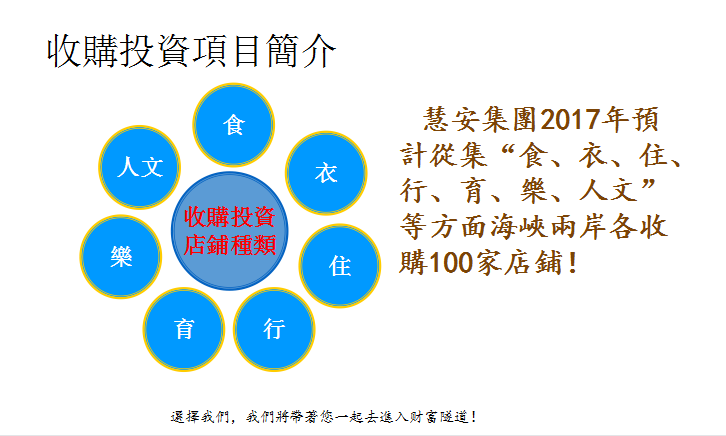 收購投資項目簡介

食
衣
住
行
育
樂
人文
收購投資店鋪種類

慧安集團2017年預計從集“食、衣、住、行、育、樂、人文”等方面海峽兩岸各收購100家店鋪！

選擇我們，我們將帶著您一起去進入財富隧道！